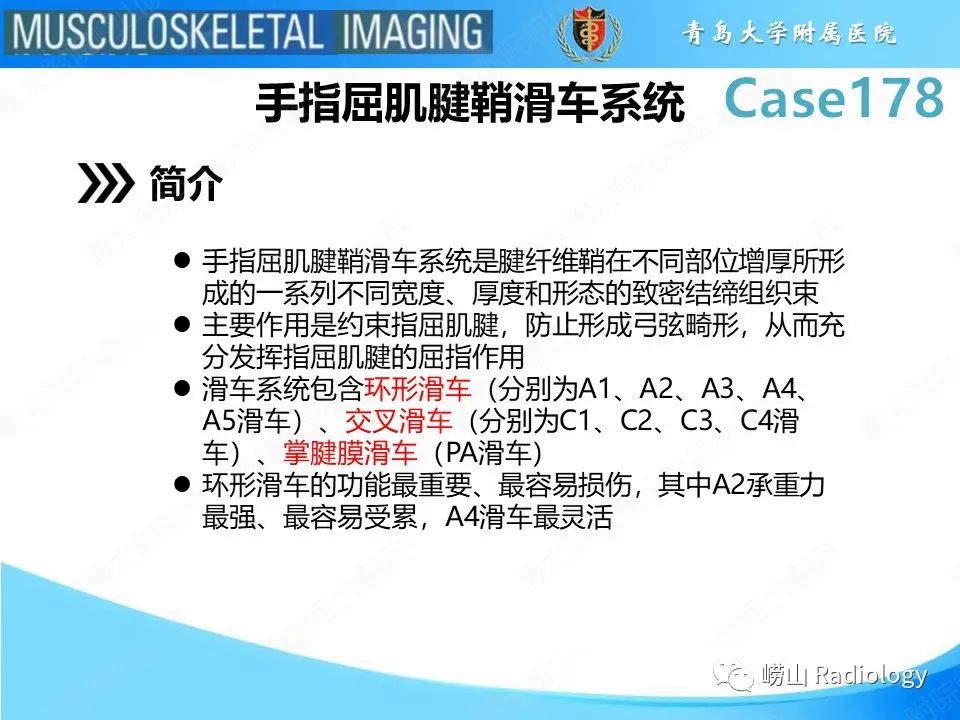 MUSCULOSKELETAL IMAGING

青島大学附属医院

手指屈肌腱鞘滑车系统 Case178

简介

● 手指屈肌腱鞘滑车系统是腱纤维鞘在不同部位增厚所形成的一系列不同宽度、厚度和形态的致密结缔组织束
● 主要作用是约束指屈肌腱，防止形成弓弦畸形，从而充分发挥指屈肌腱的屈指作用
● 滑车系统包含环形滑车（分别为A1、A2、A3、A4、A5滑车）、交叉滑车（分别为C1、C2、C3、C4滑车）、掌腱膜滑车（PA滑车）
● 环形滑车的功能最重要、最容易损伤，其中A2承重力最强、最容易受累，A4滑车最灵活

崂山 Radiology